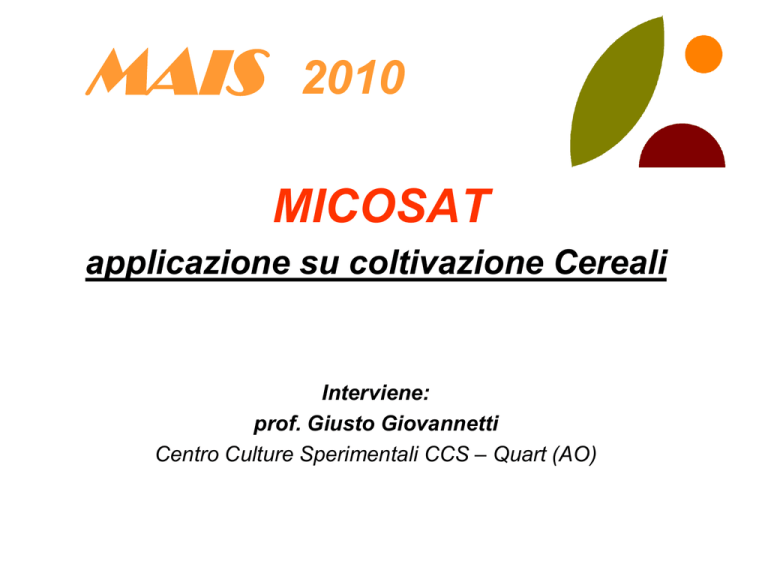 MAIS 2010

MICOSAT

applicazione su coltivazione Cereali

Interviene:
prof. Giusto Giovannetti
Centro Culture Sperimentali CCS – Quart (AO)